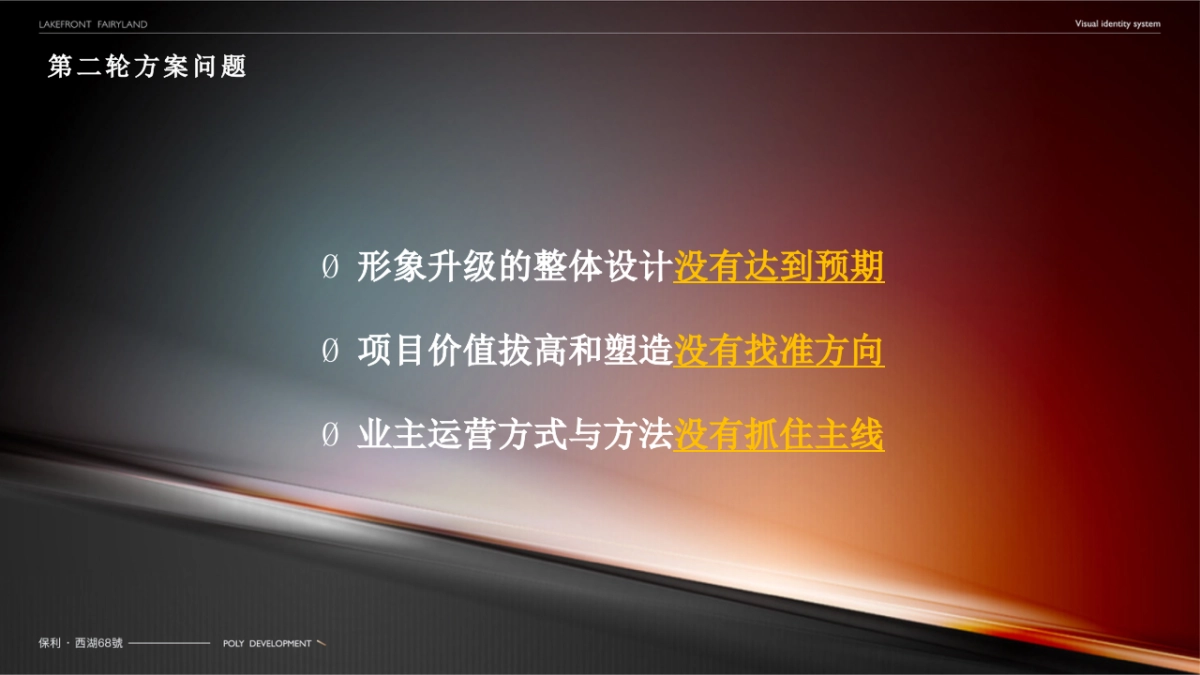 LAKEFRONT FAIRYLAND

Visual identity system

第二轮方案问题

Ø 形象升级的整体设计没有达到预期

Ø 项目价值拔高和塑造没有找准方向

Ø 业主运营方式与方法没有抓住主线

保利 · 西湖68號

POLY DEVELOPMENT